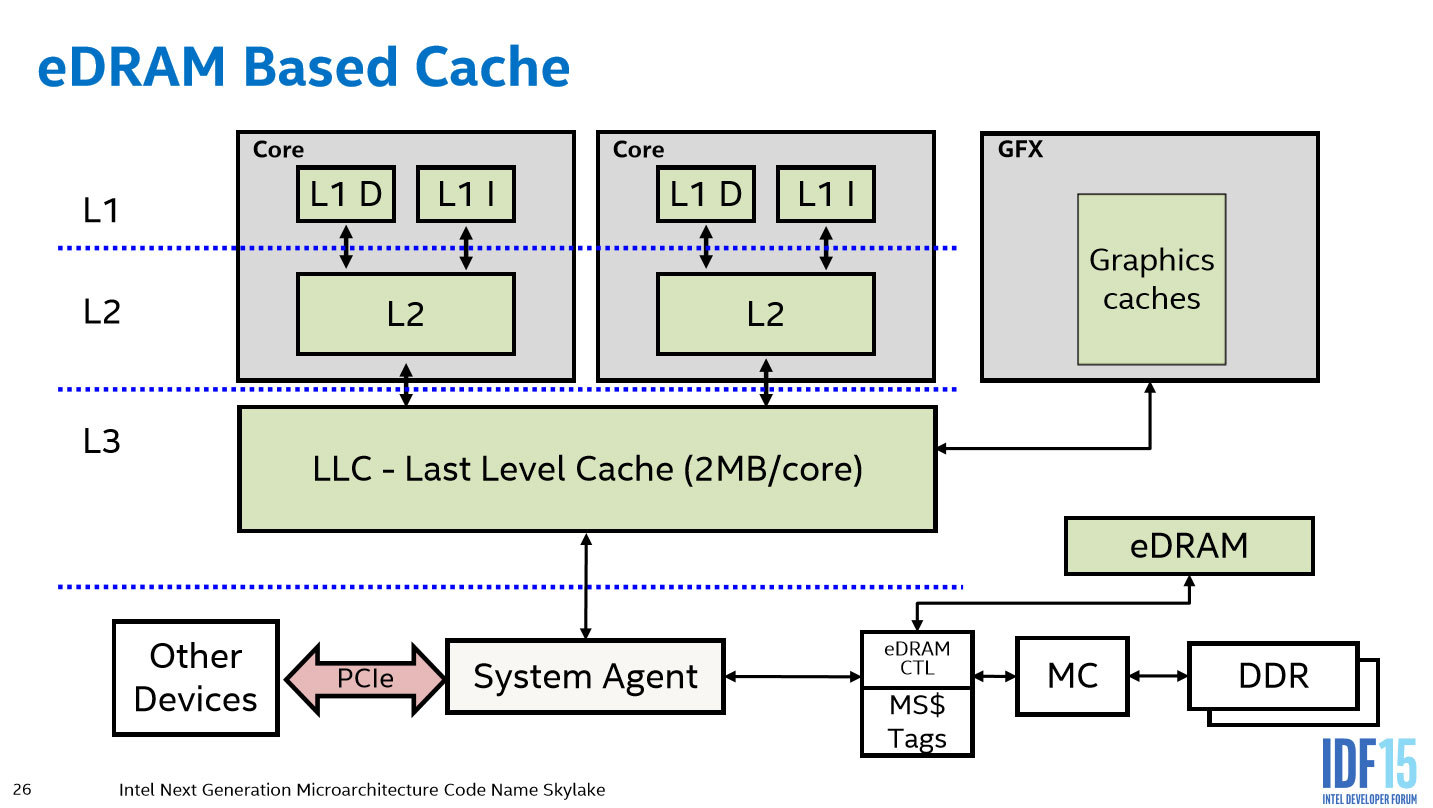 eDRAM Based Cache

L1

L2

L3

Core

L1 D

L1 I

L2

Core

L1 D

L1 I

L2

GFX

Graphics caches

LLC - Last Level Cache (2MB/core)

eDRAM

Other Devices

PCIe

System Agent

eDRAM CTL

MS$ Tags

MC

DDR

26 Intel Next Generation Microarchitecture Code Name Skylake

IDF15
INTEL DEVELOPER FORUM